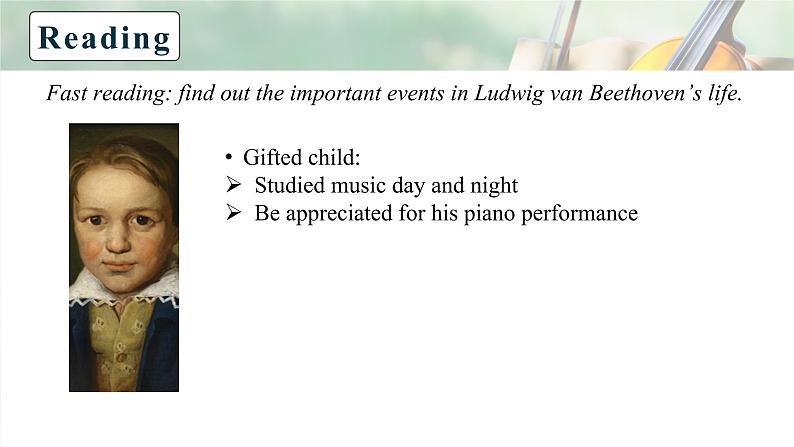 Reading

Fast reading: find out the important events in Ludwig van Beethoven's life.

• Gifted child:
➢ Studied music day and night
➢ Be appreciated for his piano performance